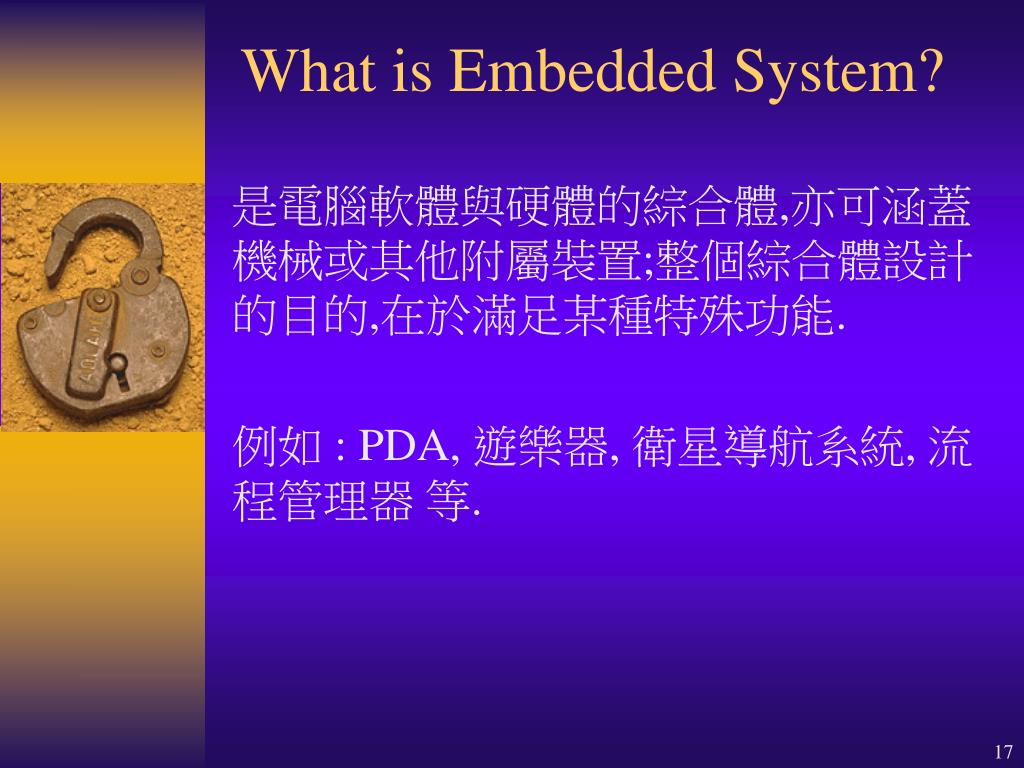 What is Embedded System?

是電腦軟體與硬體的綜合體,亦可涵蓋機械或其他附屬裝置;整個綜合體設計的目的,在於滿足某種特殊功能.

例如 : PDA, 遊樂器, 衛星導航系統, 流程管理器 等.

17